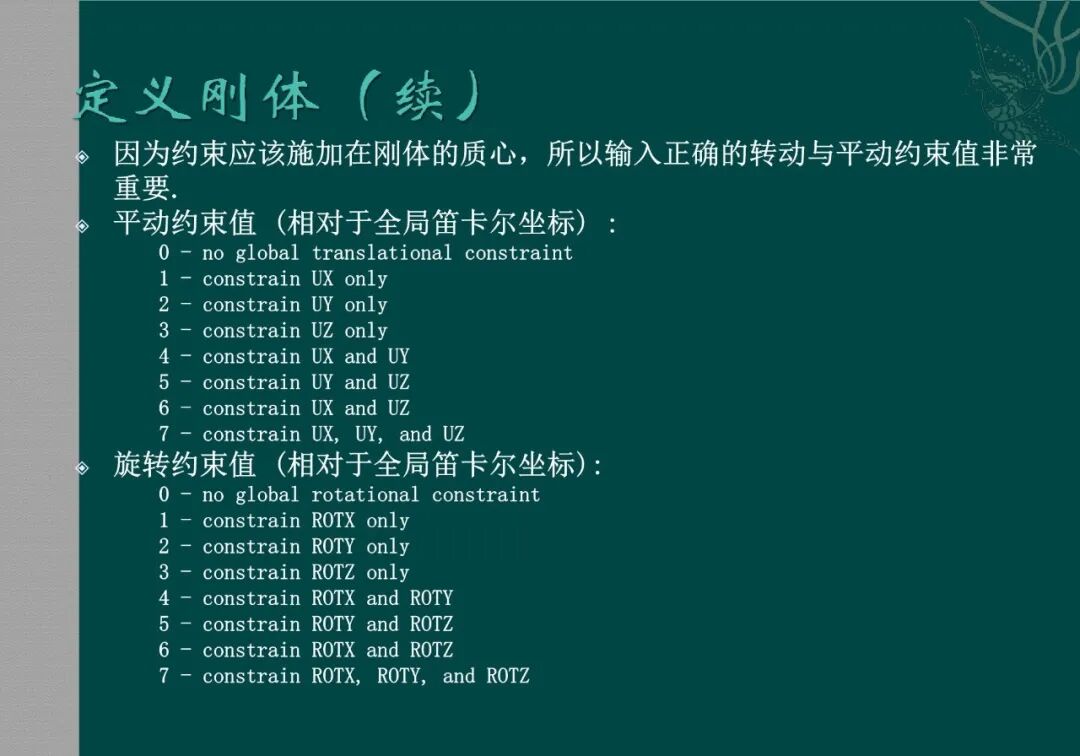 定义刚体（续）

因为约束应该施加在刚体的质心，所以输入正确的转动与平动约束值非常重要.

平动约束值（相对于全局笛卡尔坐标）:

0 - no global translational constraint
1 - constrain UX only
2 - constrain UY only
3 - constrain UZ only
4 - constrain UX and UY
5 - constrain UY and UZ
6 - constrain UX and UZ
7 - constrain UX, UY, and UZ

旋转约束值（相对于全局笛卡尔坐标）:

0 - no global rotational constraint
1 - constrain ROTX only
2 - constrain ROTY only
3 - constrain ROTZ only
4 - constrain ROTX and ROTY
5 - constrain ROTY and ROTZ
6 - constrain ROTX and ROTZ
7 - constrain ROTX, ROTY, and ROTZ